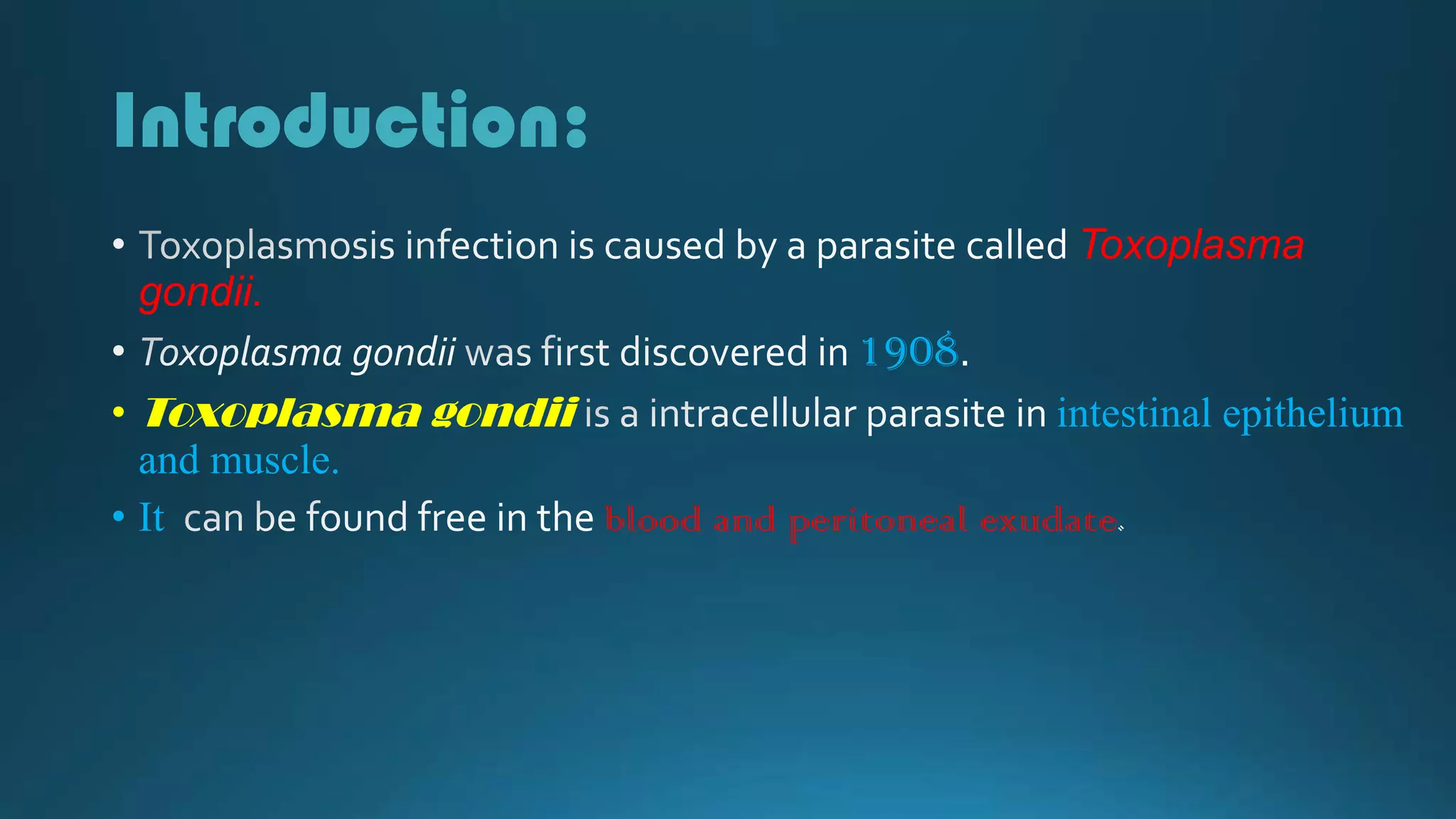 Introduction:

• Toxoplasmosis infection is caused by a parasite called Toxoplasma gondii.

• Toxoplasma gondii was first discovered in 1908.

• Toxoplasma gondii is a intracellular parasite in intestinal epithelium and muscle.

• It can be found free in the blood and peritoneal exudate.